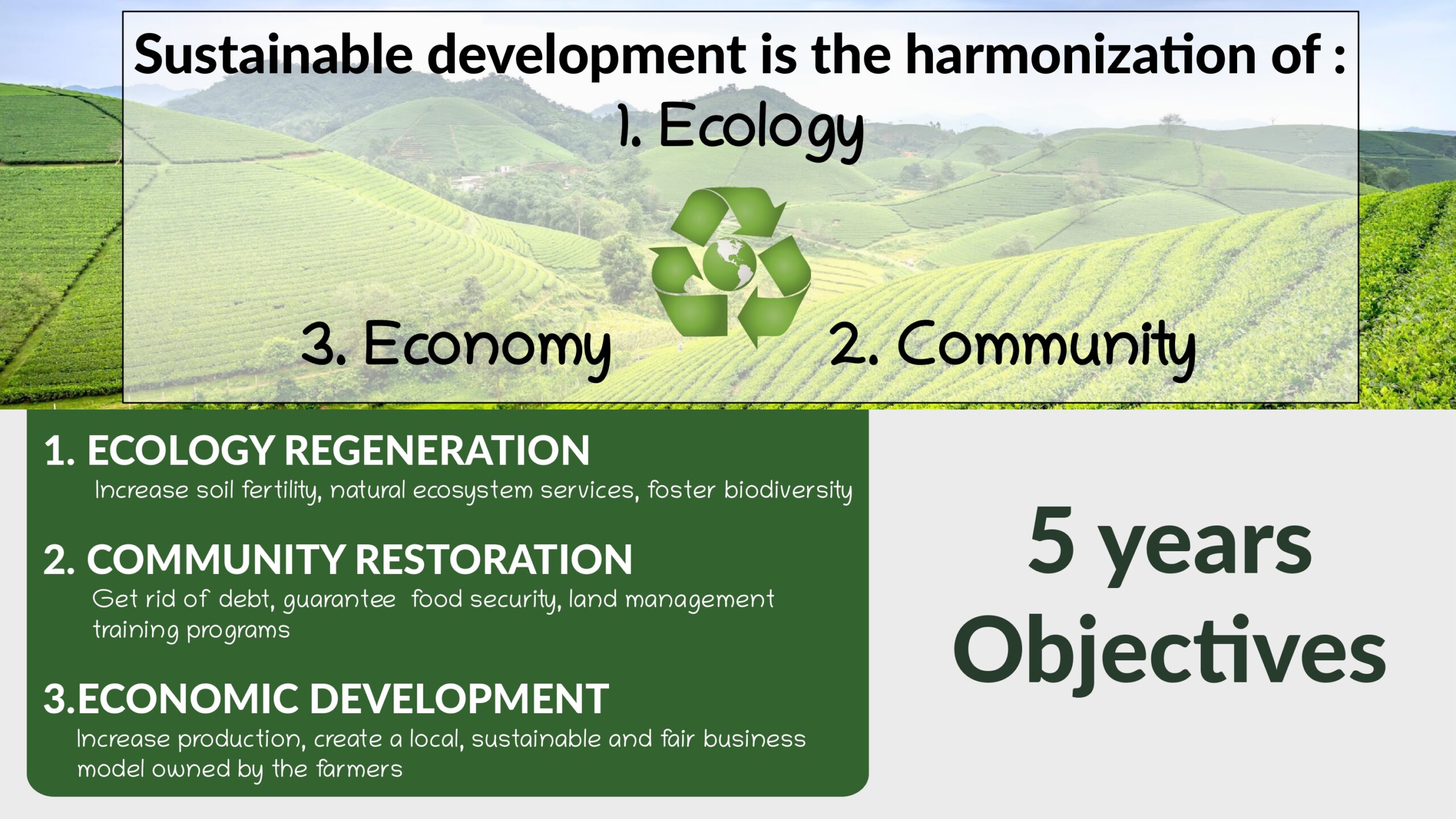 Sustainable development is the harmonization of :

1. Ecology

3. Economy

2. Community

1. ECOLOGY REGENERATION

Increase soil fertility, natural ecosystem services, foster biodiversity

2. COMMUNITY RESTORATION

Get rid of debt, guarantee food security, land management training programs

3.ECONOMIC DEVELOPMENT

Increase production, create a local, sustainable and fair business model owned by the farmers

5 years Objectives